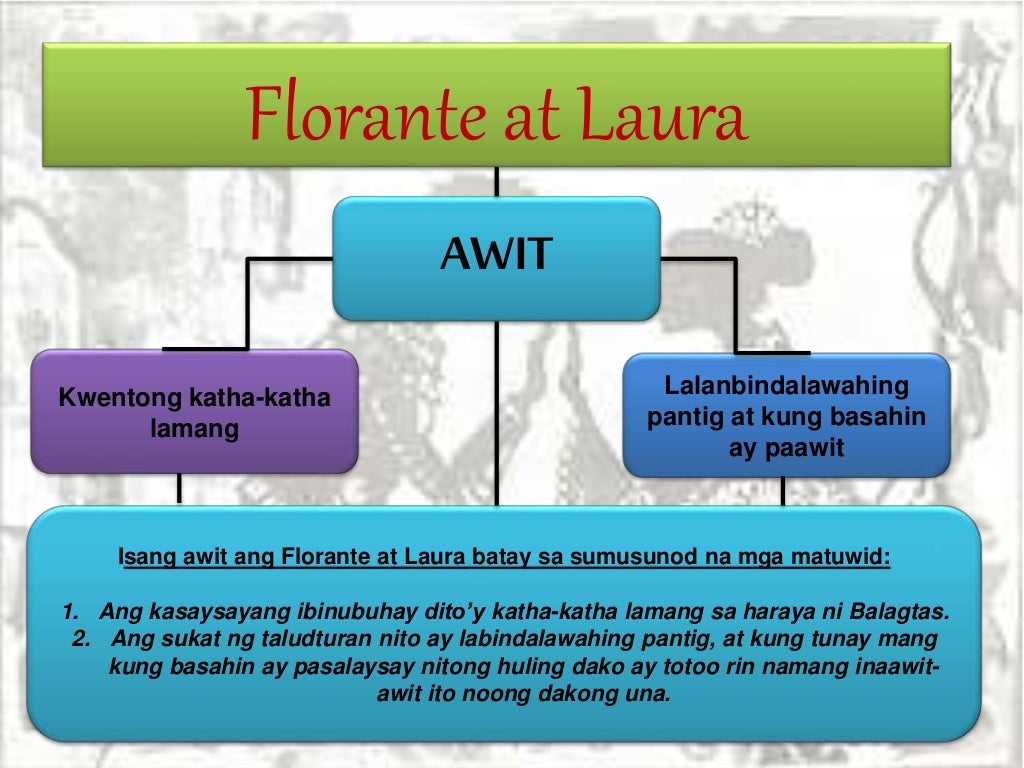 Florante at Laura

AWIT

Kwentong katha-katha lamang

Lalanbindalawahing pantig at kung basahin ay paawit

Isang awit ang Florante at Laura batay sa sumusunod na mga matuwid:

1. Ang kasaysayang ibinubuhay dito'y katha-katha lamang sa haraya ni Balagtas.
2. Ang sukat ng taludturan nito ay labindalawahing pantig, at kung tunay mang kung basahin ay pasalaysay nitong huling dako ay totoo rin namang inaawit-awit ito noong dakong una.